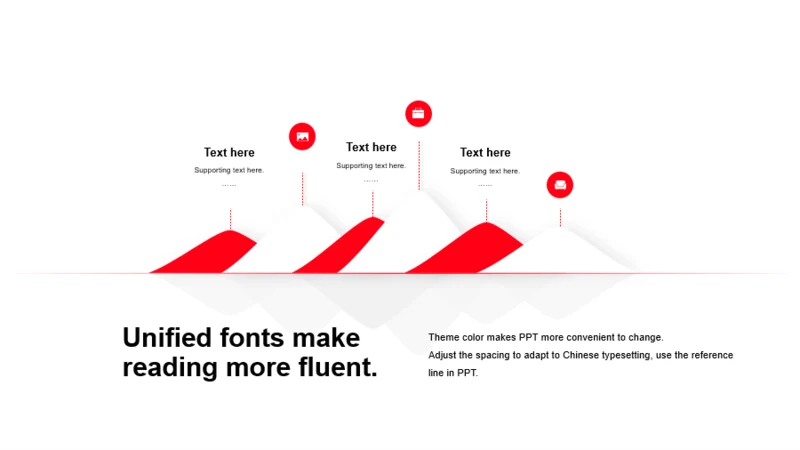 Text here
Supporting text here.
……

Text here
Supporting text here.
……

Text here
Supporting text here.
……

Unified fonts make reading more fluent.

Theme color makes PPT more convenient to change.
Adjust the spacing to adapt to Chinese typesetting, use the reference line in PPT.